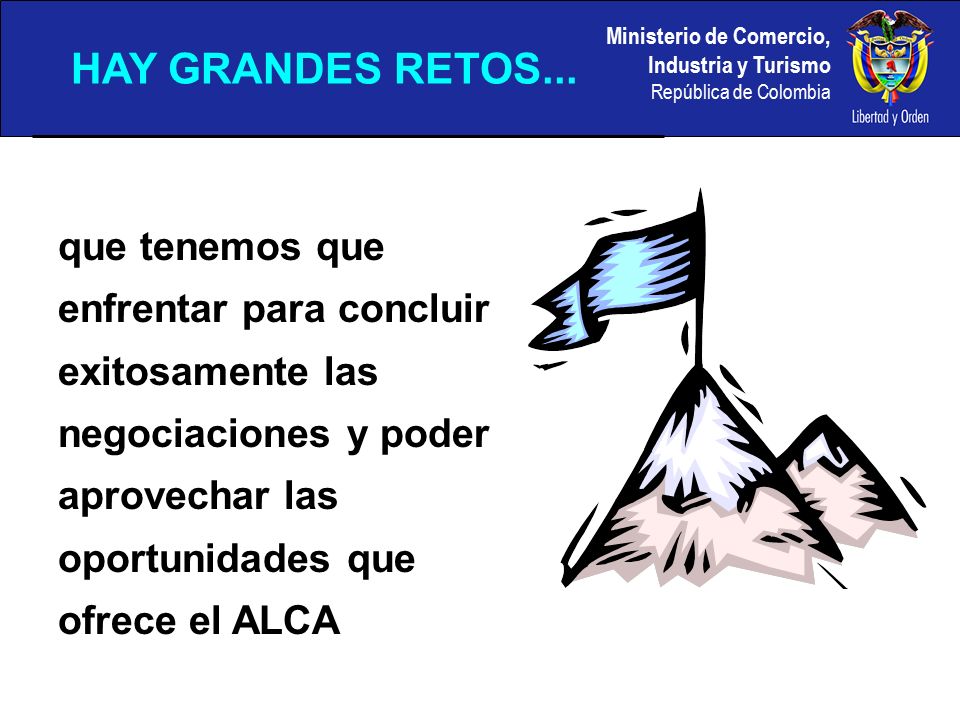 HAY GRANDES RETOS...

Ministerio de Comercio, Industria y Turismo
República de Colombia

Libertad y Orden

que tenemos que enfrentar para concluir exitosamente las negociaciones y poder aprovechar las oportunidades que ofrece el ALCA